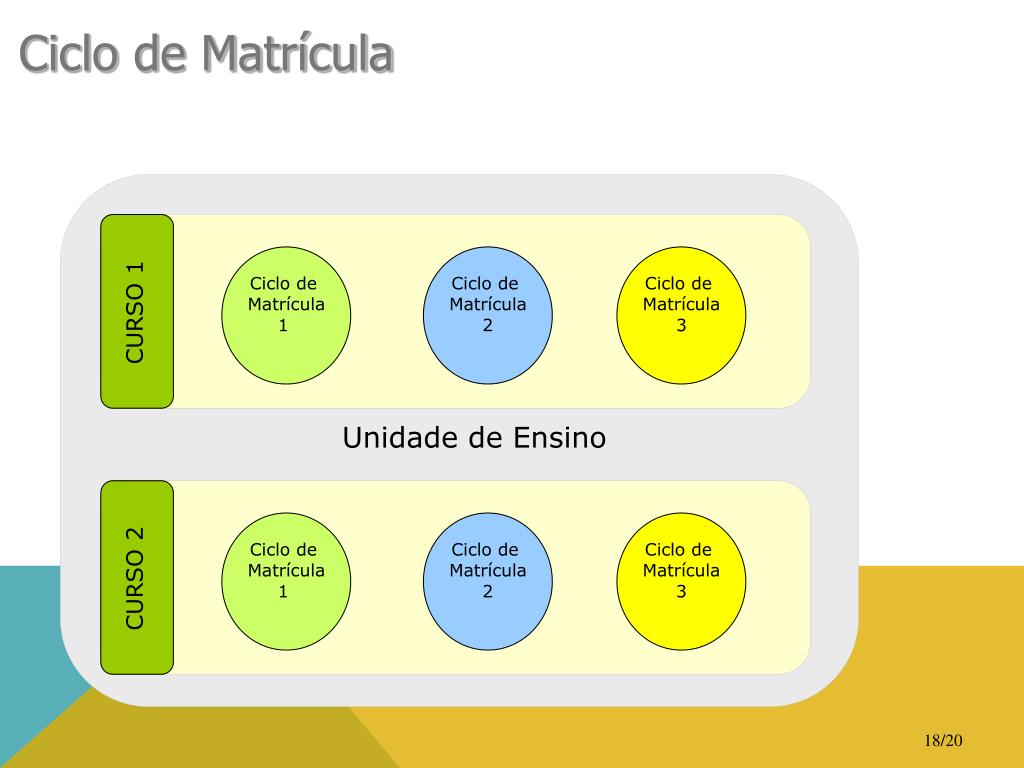 Ciclo de Matrícula

CURSO 1

Ciclo de Matrícula 1

Ciclo de Matrícula 2

Ciclo de Matrícula 3

Unidade de Ensino

CURSO 2

Ciclo de Matrícula 1

Ciclo de Matrícula 2

Ciclo de Matrícula 3

18/20